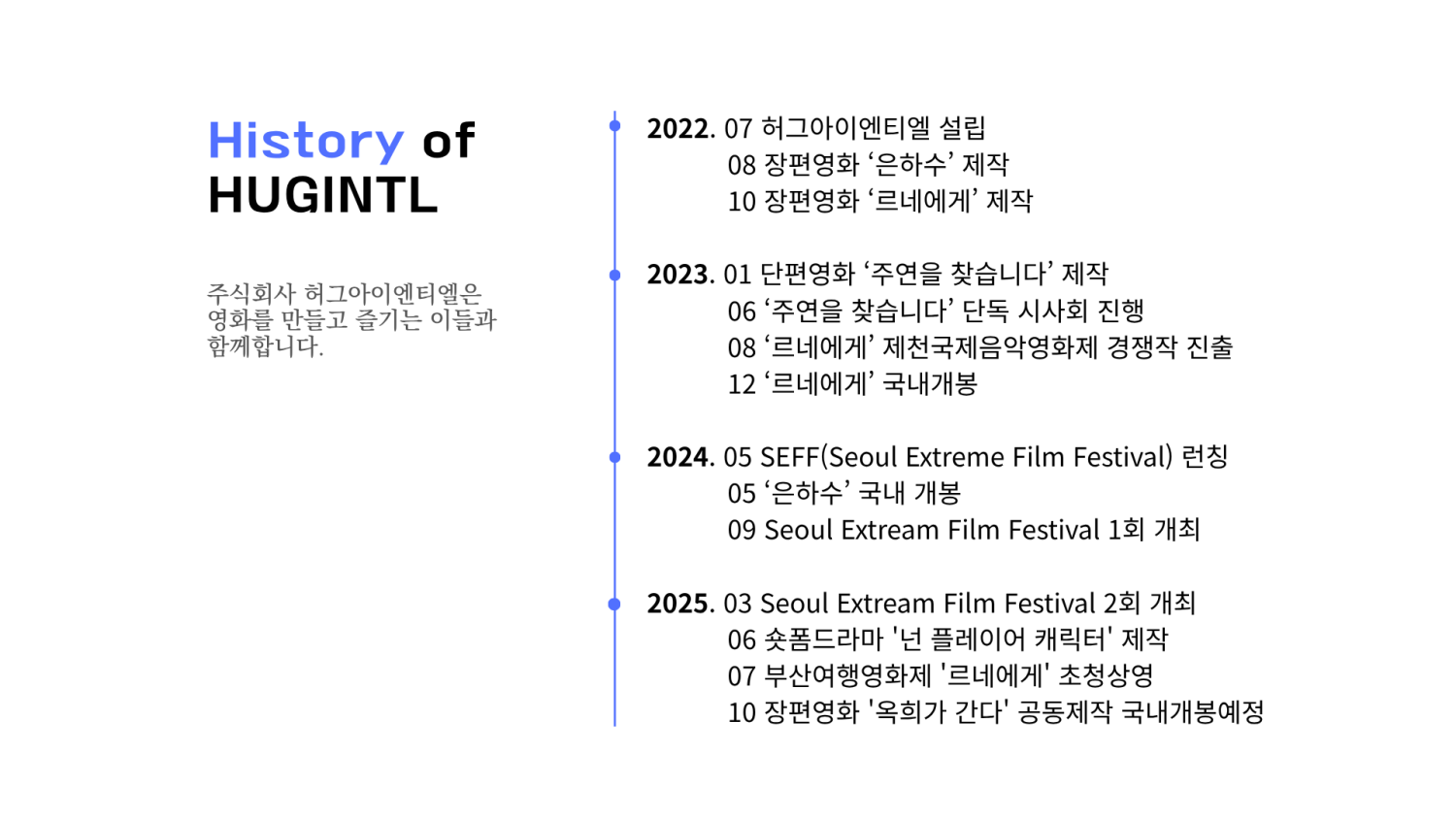 History of HUGINTL

주식회사 허그아이엔티엘은 영화를 만들고 즐기는 이들과 함께합니다.

2022. 07 허그아이엔티엘 설립
08 장편영화 ‘은하수’ 제작
10 장편영화 ‘르네에게’ 제작

2023. 01 단편영화 ‘주연을 찾습니다’ 제작
06 ‘주연을 찾습니다’ 단독 시사회 진행
08 ‘르네에게’ 제천국제음악영화제 경쟁작 진출
12 ‘르네에게’ 국내개봉

2024. 05 SEFF(Seoul Extreme Film Festival) 런칭
05 ‘은하수’ 국내 개봉
09 Seoul Extream Film Festival 1회 개최

2025. 03 Seoul Extream Film Festival 2회 개최
06 숏폼드라마 '넌 플레이어 캐릭터' 제작
07 부산여행영화제 '르네에게' 초청상영
10 장편영화 '옥희가 간다' 공동제작 국내개봉예정